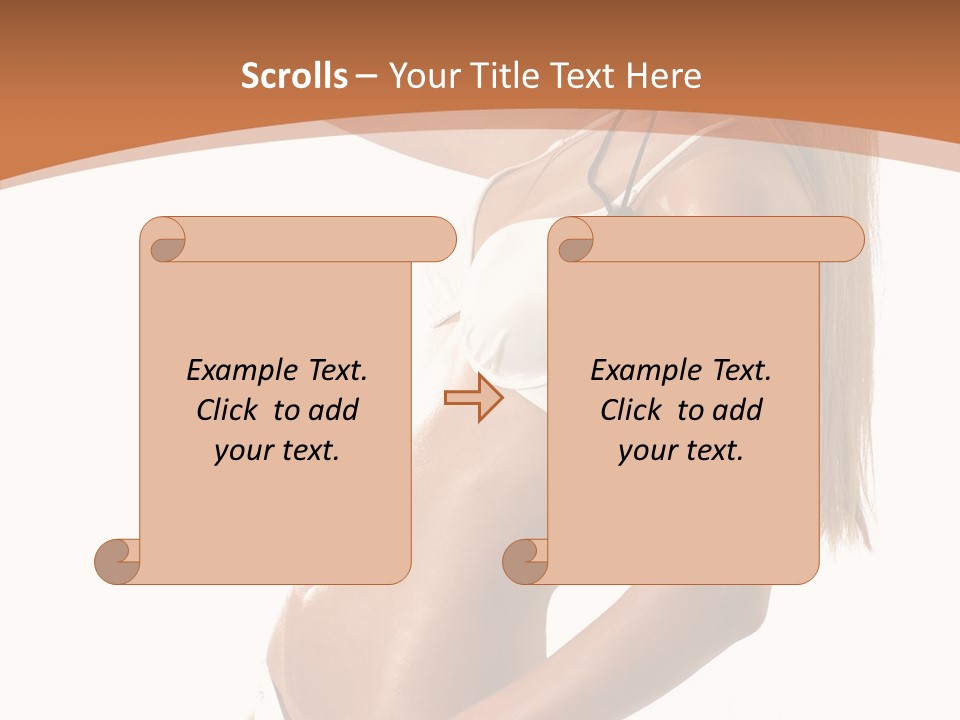 Scrolls – Your Title Text Here

Example Text. Click to add your text.

Example Text. Click to add your text.